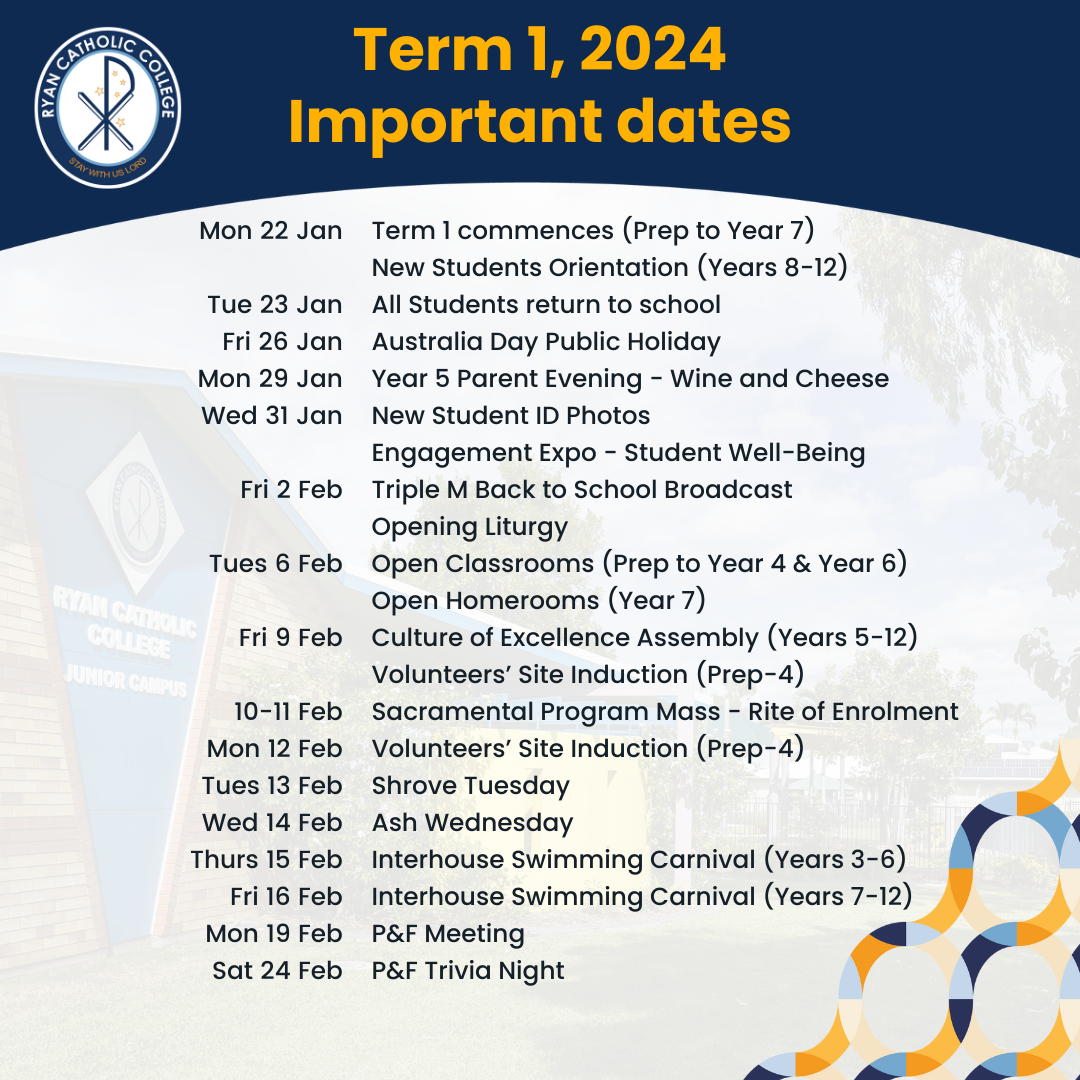 RYAN CATHOLIC COLLEGE
STAY WITH US LORD

Term 1, 2024
Important dates

| | |
|---|---|
| Mon 22 Jan | Term 1 commences (Prep to Year 7) |
| | New Students Orientation (Years 8-12) |
| Tue 23 Jan | All Students return to school |
| Fri 26 Jan | Australia Day Public Holiday |
| Mon 29 Jan | Year 5 Parent Evening - Wine and Cheese |
| Wed 31 Jan | New Student ID Photos |
| | Engagement Expo - Student Well-Being |
| Fri 2 Feb | Triple M Back to School Broadcast |
| | Opening Liturgy |
| Tues 6 Feb | Open Classrooms (Prep to Year 4 & Year 6) |
| | Open Homerooms (Year 7) |
| Fri 9 Feb | Culture of Excellence Assembly (Years 5-12) |
| | Volunteers' Site Induction (Prep-4) |
| 10-11 Feb | Sacramental Program Mass - Rite of Enrolment |
| Mon 12 Feb | Volunteers' Site Induction (Prep-4) |
| Tues 13 Feb | Shrove Tuesday |
| Wed 14 Feb | Ash Wednesday |
| Thurs 15 Feb | Interhouse Swimming Carnival (Years 3-6) |
| Fri 16 Feb | Interhouse Swimming Carnival (Years 7-12) |
| Mon 19 Feb | P&F Meeting |
| Sat 24 Feb | P&F Trivia Night |

RYAN CATHOLIC COLLEGE
JUNIOR CAMPUS